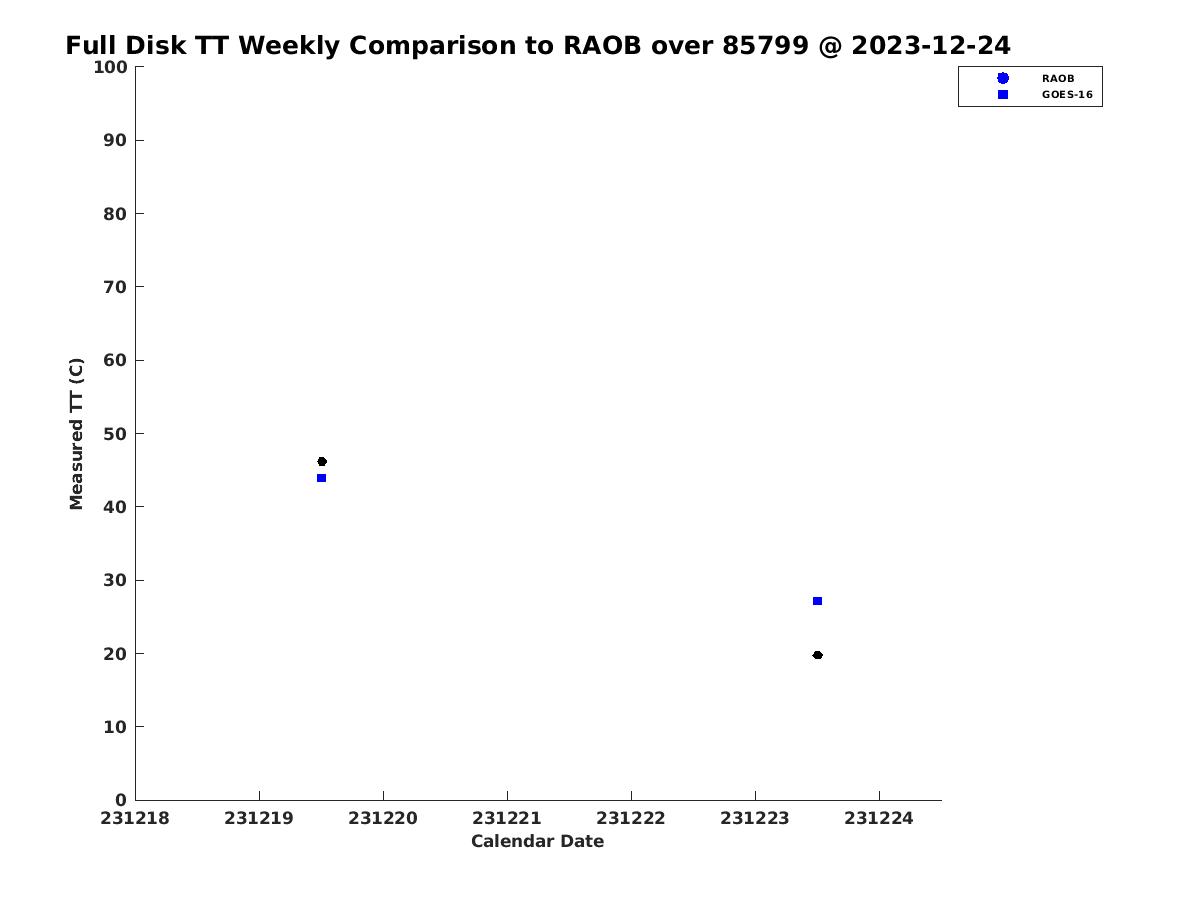 Full Disk TT Weekly Comparison to RAOB over 85799 @ 2023-12-24

RAOB
GOES-16

Measured TT (C)

100
90
80
70
60
50
40
30
20
10
0

231218 231219 231220 231221 231222 231223 231224

Calendar Date